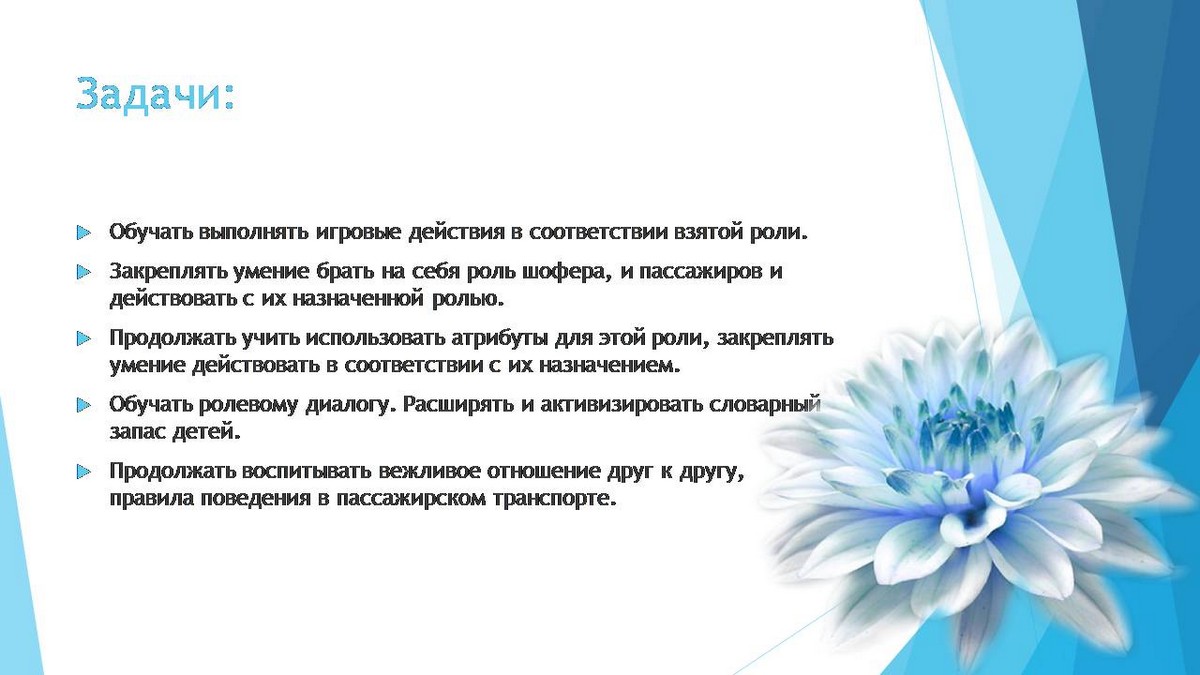 Задачи:

Обучать выполнять игровые действия в соответствии взятой роли.

Закреплять умение брать на себя роль шофера, и пассажиров и действовать с их назначенной ролью.

Продолжать учить использовать атрибуты для этой роли, закреплять умение действовать в соответствии с их назначением.

Обучать ролевому диалогу. Расширять и активизировать словарный запас детей.

Продолжать воспитывать вежливое отношение друг к другу, правила поведения в пассажирском транспорте.